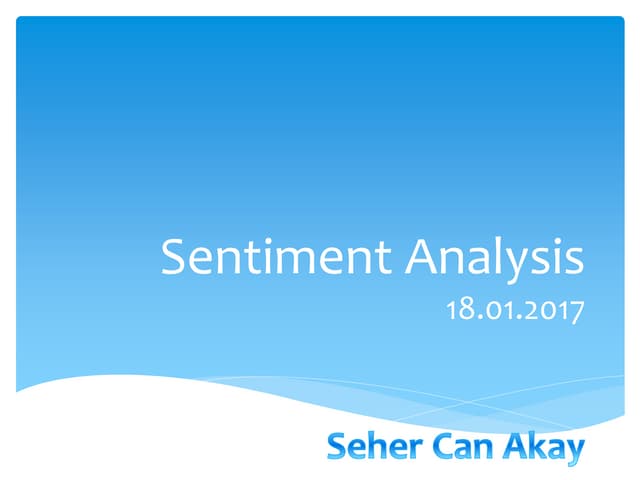 Sentiment Analysis
18.01.2017

Seher Can Akay